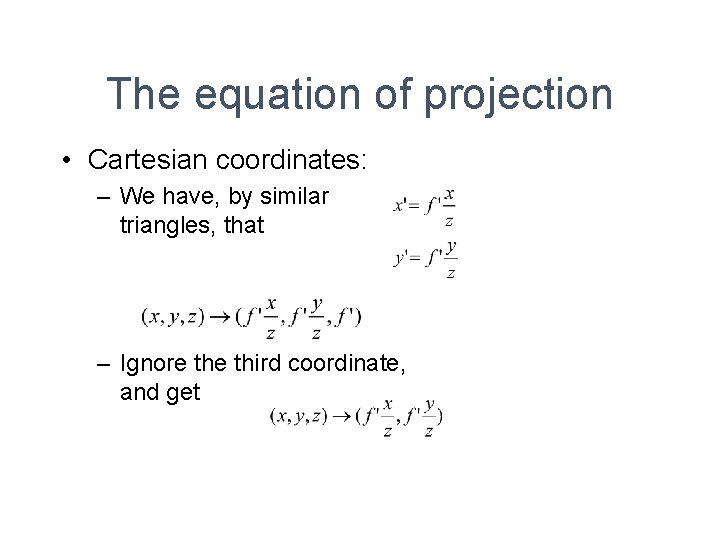 The equation of projection

• Cartesian coordinates:

– We have, by similar triangles, that

$x' = f'\frac{x}{z}$

$y' = f'\frac{y}{z}$

$(x, y, z) \rightarrow (f'\frac{x}{z}, f'\frac{y}{z}, f')$

– Ignore the third coordinate, and get

$(x, y, z) \rightarrow (f'\frac{x}{z}, f'\frac{y}{z})$